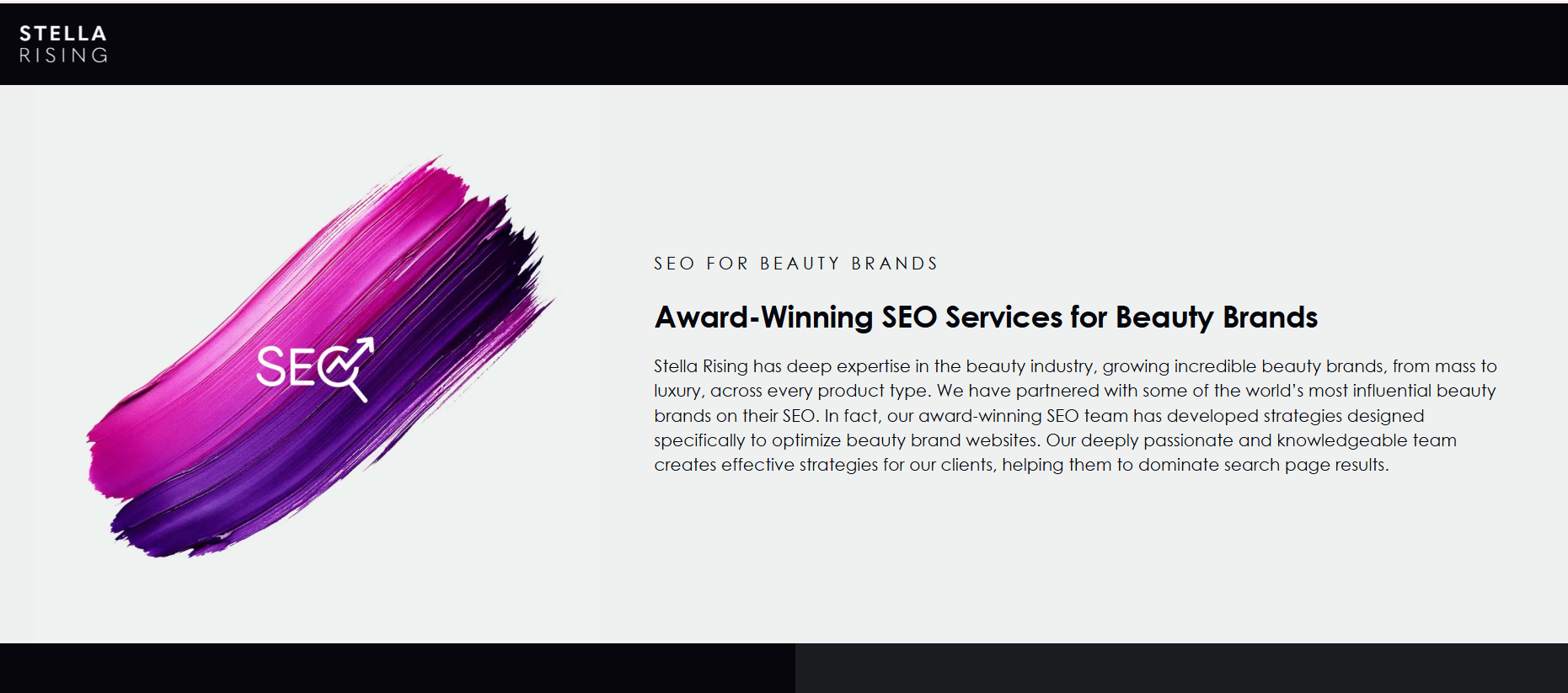 STELLA
RISING

SEO

SEO FOR BEAUTY BRANDS

Award-Winning SEO Services for Beauty Brands

Stella Rising has deep expertise in the beauty industry, growing incredible beauty brands, from mass to luxury, across every product type. We have partnered with some of the world's most influential beauty brands on their SEO. In fact, our award-winning SEO team has developed strategies designed specifically to optimize beauty brand websites. Our deeply passionate and knowledgeable team creates effective strategies for our clients, helping them to dominate search page results.